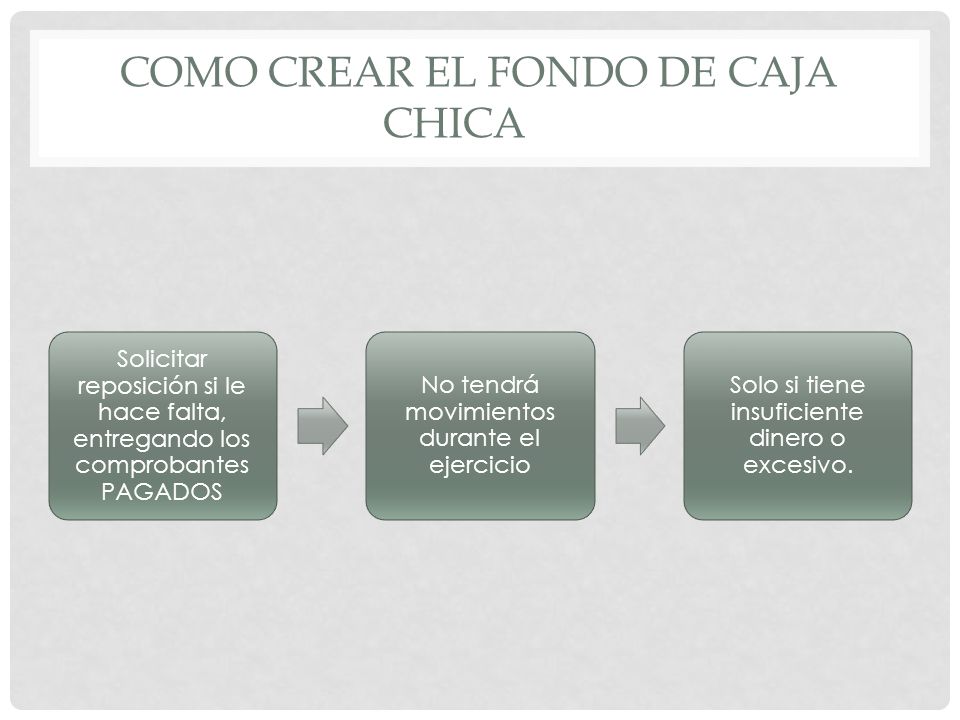 COMO CREAR EL FONDO DE CAJA CHICA

Solicitar reposición si le hace falta, entregando los comprobantes PAGADOS

No tendrá movimientos durante el ejercicio

Solo si tiene insuficiente dinero o excesivo.